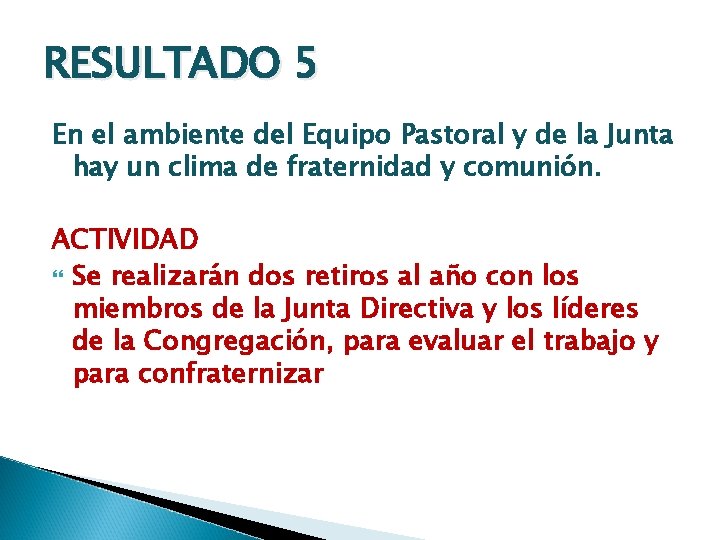 RESULTADO 5

En el ambiente del Equipo Pastoral y de la Junta hay un clima de fraternidad y comunión.

ACTIVIDAD

Se realizarán dos retiros al año con los miembros de la Junta Directiva y los líderes de la Congregación, para evaluar el trabajo y para confraternizar